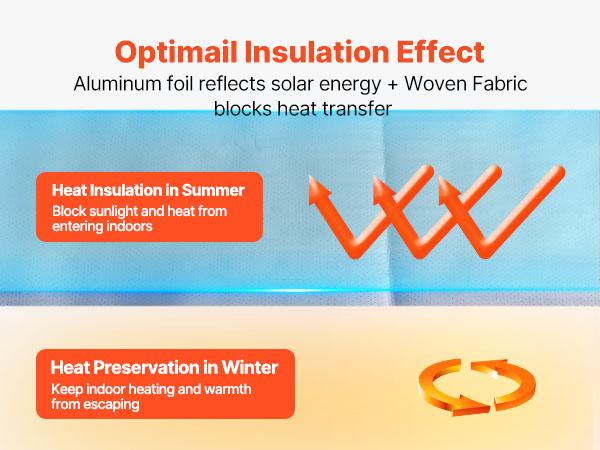 Optimail Insulation Effect

Aluminum foil reflects solar energy + Woven Fabric blocks heat transfer

Heat Insulation in Summer
Block sunlight and heat from entering indoors

Heat Preservation in Winter
Keep indoor heating and warmth from escaping